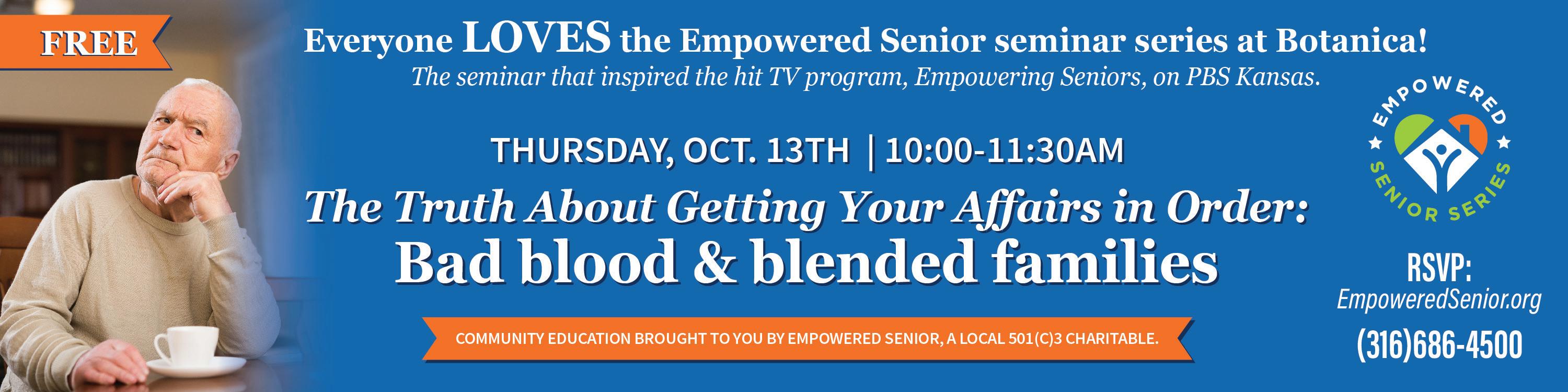 FREE

Everyone LOVES the Empowered Senior seminar series at Botanica!

The seminar that inspired the hit TV program, Empowering Seniors, on PBS Kansas.

THURSDAY, OCT. 13TH | 10:00-11:30AM

The Truth About Getting Your Affairs in Order:

Bad blood & blended families

COMMUNITY EDUCATION BROUGHT TO YOU BY EMPOWERED SENIOR, A LOCAL 501(C)3 CHARITABLE.

EMPOWERED SENIOR SERIES

RSVP:
EmpoweredSenior.org
(316)686-4500